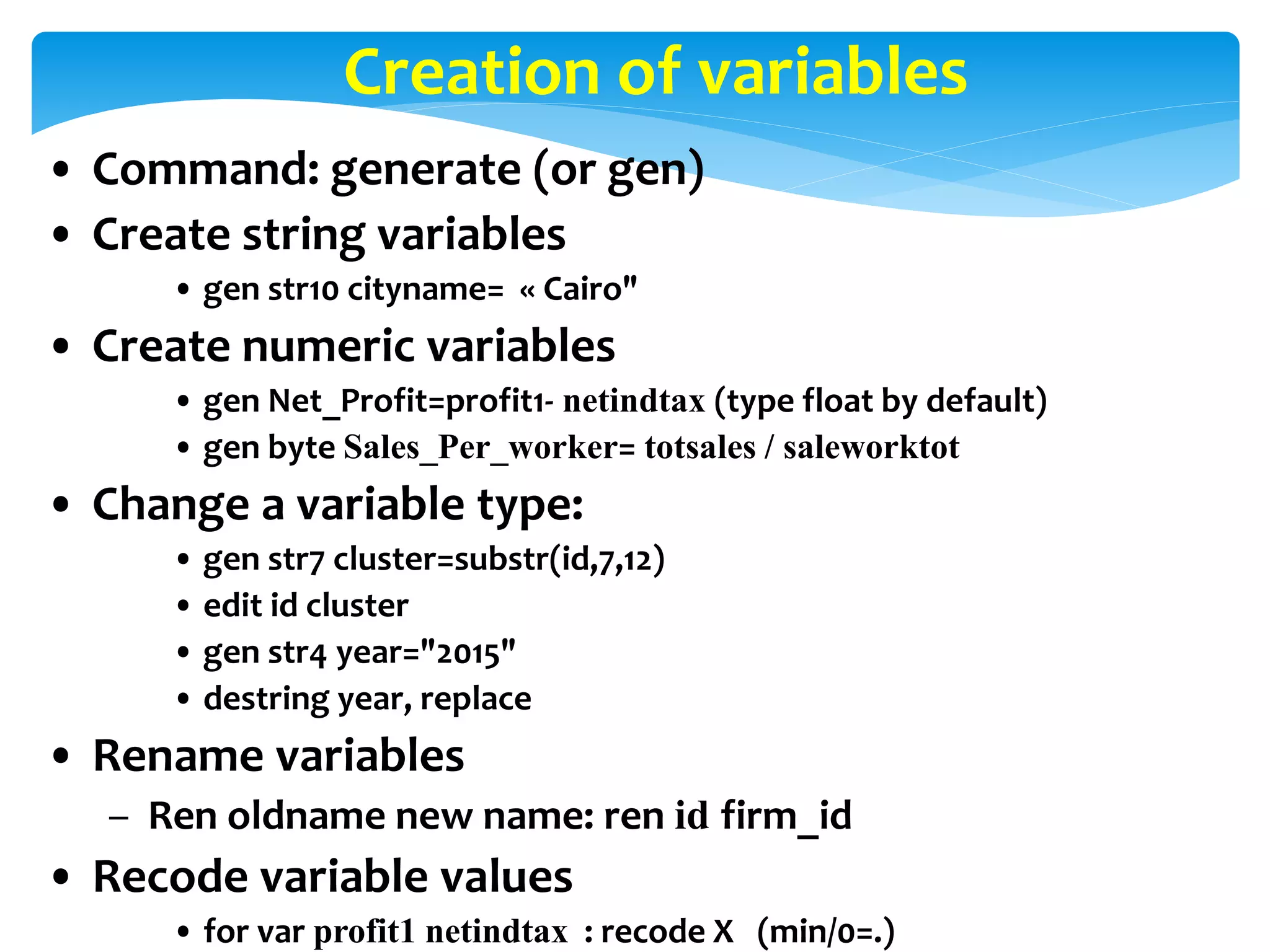 Creation of variables

• Command: generate (or gen)
• Create string variables
  • gen str10 cityname= « Cairo"
• Create numeric variables
  • gen Net_Profit=profit1- netindtax (type float by default)
  • gen byte Sales_Per_worker= totsales / saleworktot
• Change a variable type:
  • gen str7 cluster=substr(id,7,12)
  • edit id cluster
  • gen str4 year="2015"
  • destring year, replace
• Rename variables
  – Ren oldname new name: ren id firm_id
• Recode variable values
  • for var profit1 netindtax : recode X (min/0=.)